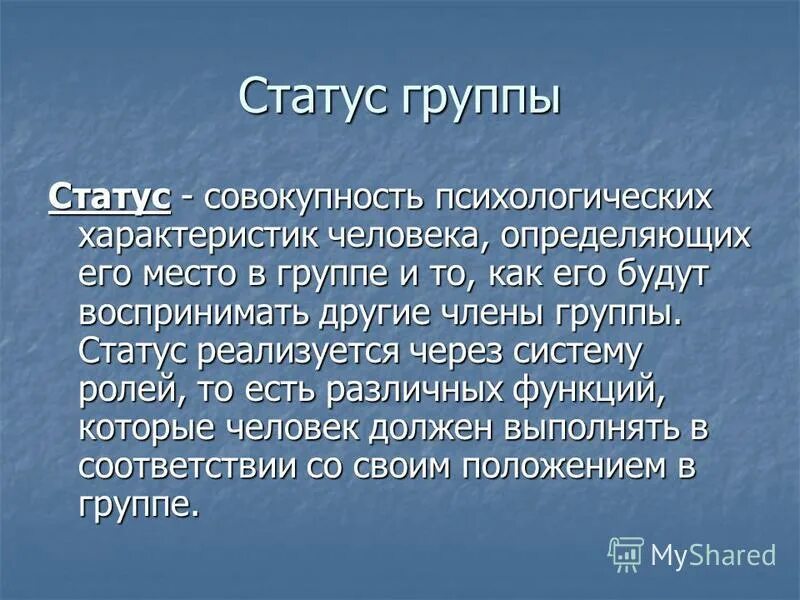 Статус группы

Статус - совокупность психологических характеристик человека, определяющих его место в группе и то, как его будут воспринимать другие члены группы. Статус реализуется через систему ролей, то есть различных функций, которые человек должен выполнять в соответствии со своим положением в группе.

MyShared